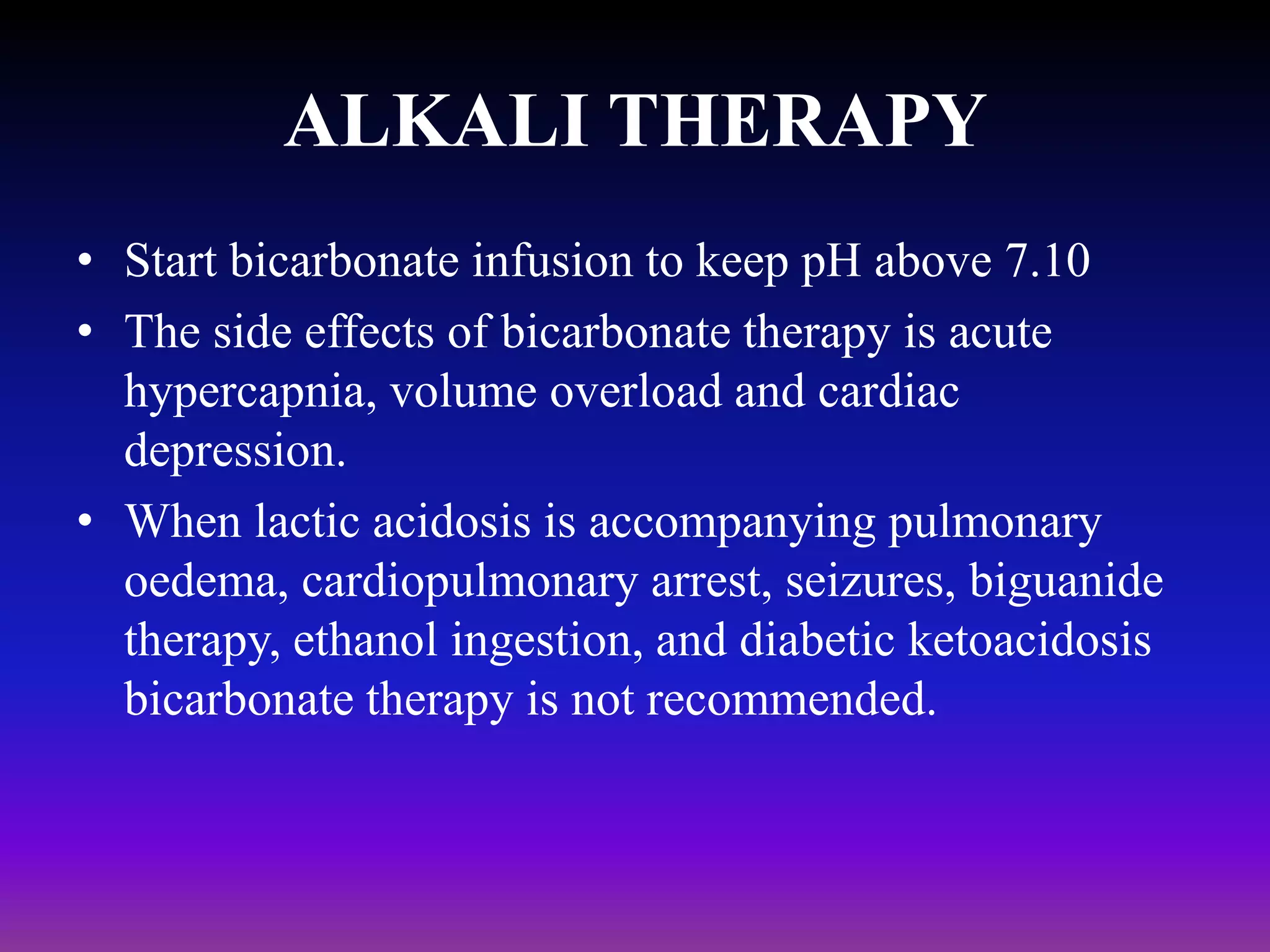 ALKALI THERAPY

• Start bicarbonate infusion to keep pH above 7.10

• The side effects of bicarbonate therapy is acute hypercapnia, volume overload and cardiac depression.

• When lactic acidosis is accompanying pulmonary oedema, cardiopulmonary arrest, seizures, biguanide therapy, ethanol ingestion, and diabetic ketoacidosis bicarbonate therapy is not recommended.